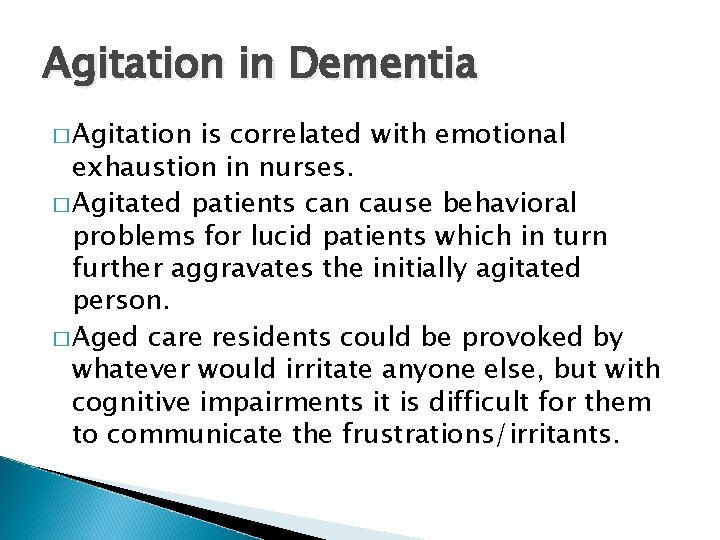 Agitation in Dementia

□ Agitation is correlated with emotional exhaustion in nurses.

□ Agitated patients can cause behavioral problems for lucid patients which in turn further aggravates the initially agitated person.

□ Aged care residents could be provoked by whatever would irritate anyone else, but with cognitive impairments it is difficult for them to communicate the frustrations/irritants.